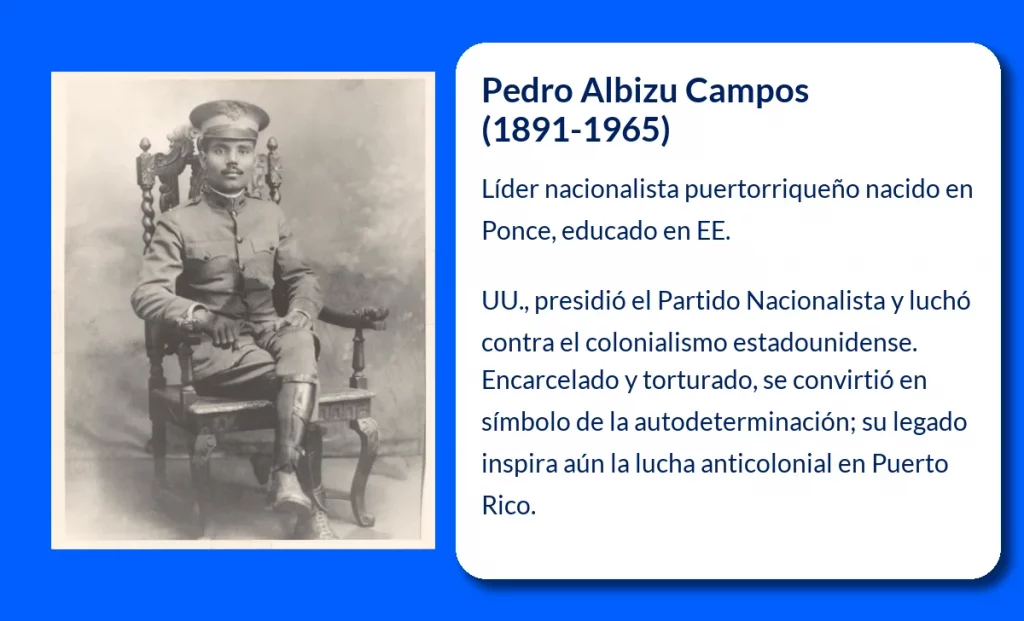 Pedro Albizu Campos
(1891-1965)

Líder nacionalista puertorriqueño nacido en Ponce, educado en EE.

UU., presidió el Partido Nacionalista y luchó contra el colonialismo estadounidense. Encarcelado y torturado, se convirtió en símbolo de la autodeterminación; su legado inspira aún la lucha anticolonial en Puerto Rico.